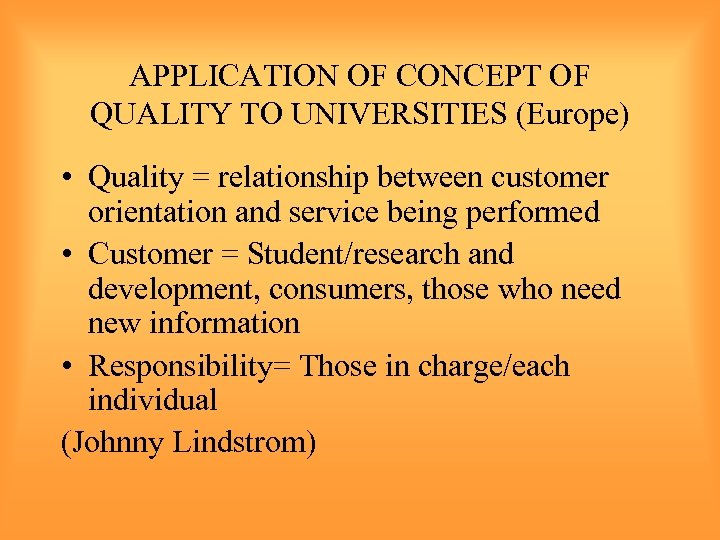 APPLICATION OF CONCEPT OF QUALITY TO UNIVERSITIES (Europe)

• Quality = relationship between customer orientation and service being performed

• Customer = Student/research and development, consumers, those who need new information

• Responsibility= Those in charge/each individual

(Johnny Lindstrom)